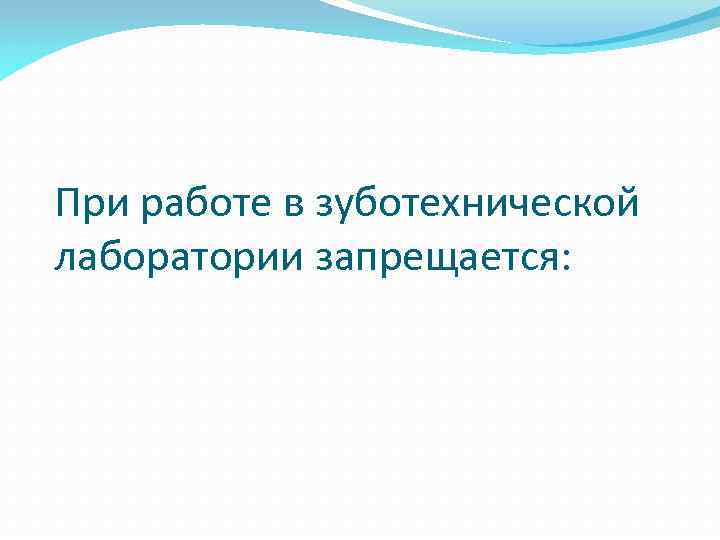 При работе в зуботехнической лаборатории запрещается: